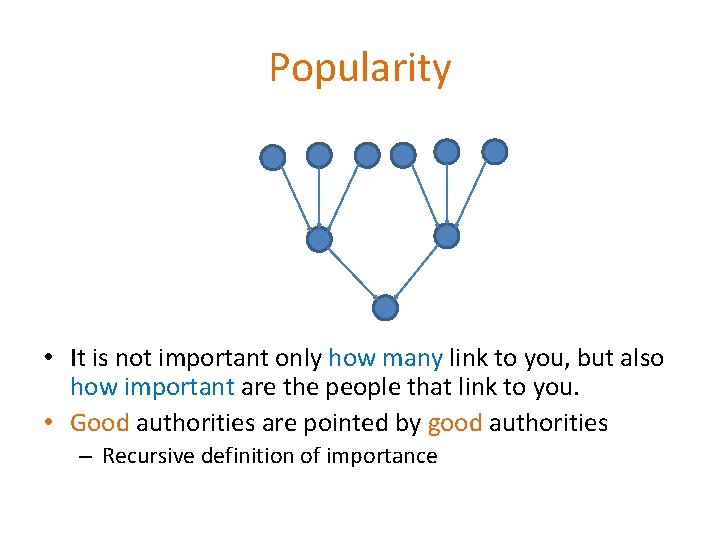 Popularity

• It is not important only how many link to you, but also how important are the people that link to you.
• Good authorities are pointed by good authorities
– Recursive definition of importance